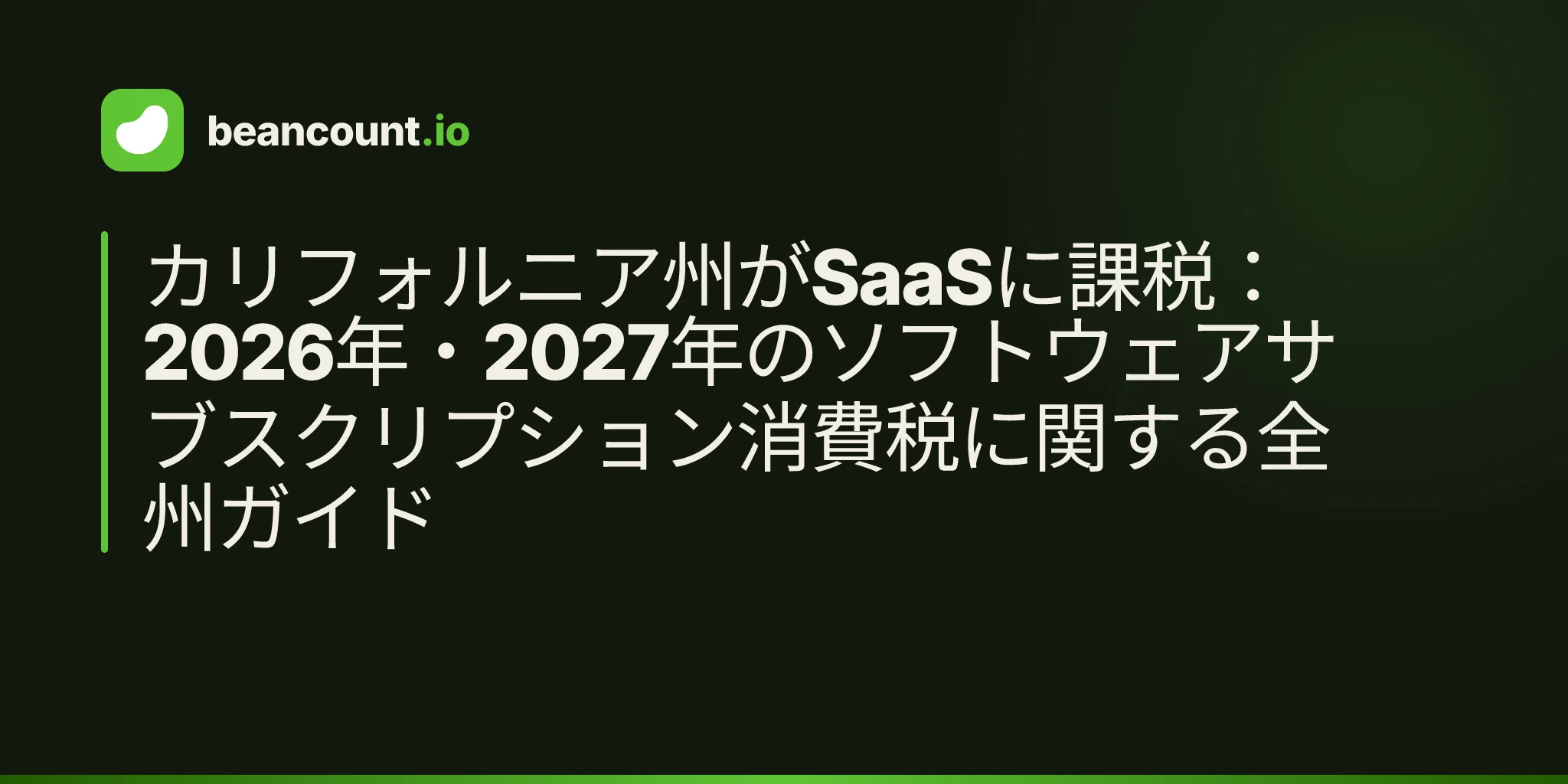 beancount.io

カリフォルニア州がSaaSに課税：2026年・2027年のソフトウェアサブスクリプション消費税に関する全州ガイド